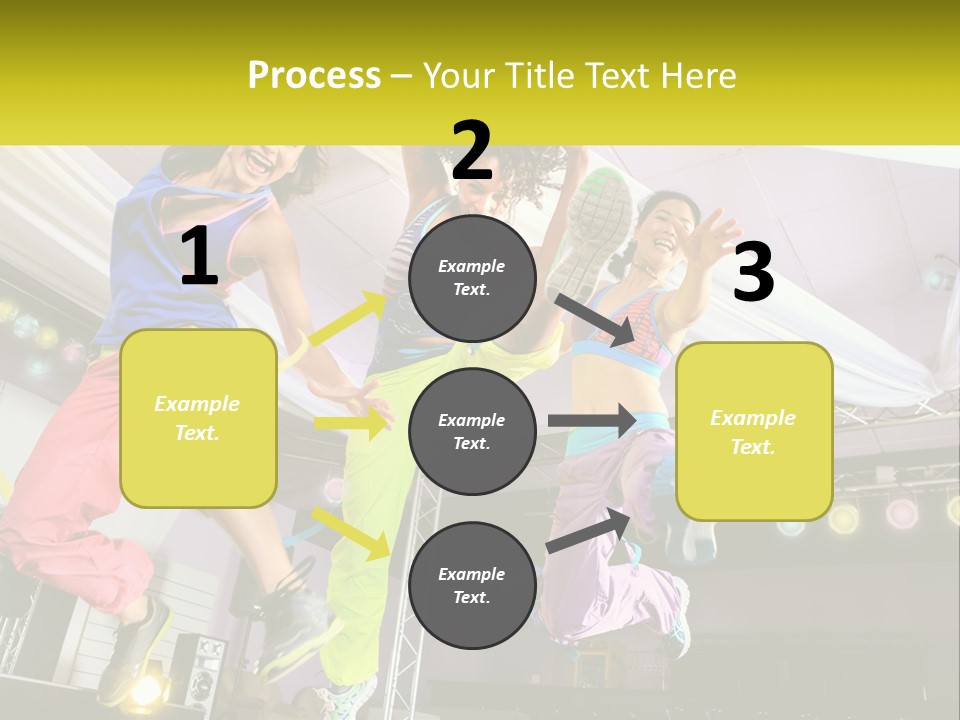 Process – Your Title Text Here

1

Example Text.

2

Example Text.

Example Text.

Example Text.

3

Example Text.